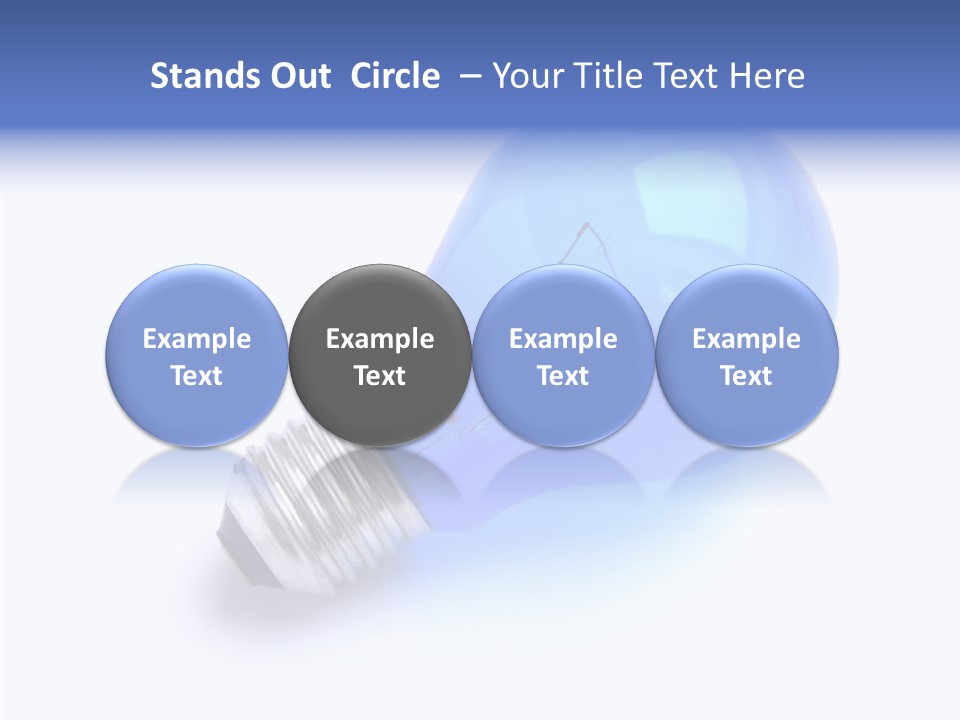 Stands Out Circle – Your Title Text Here

Example Text

Example Text

Example Text

Example Text